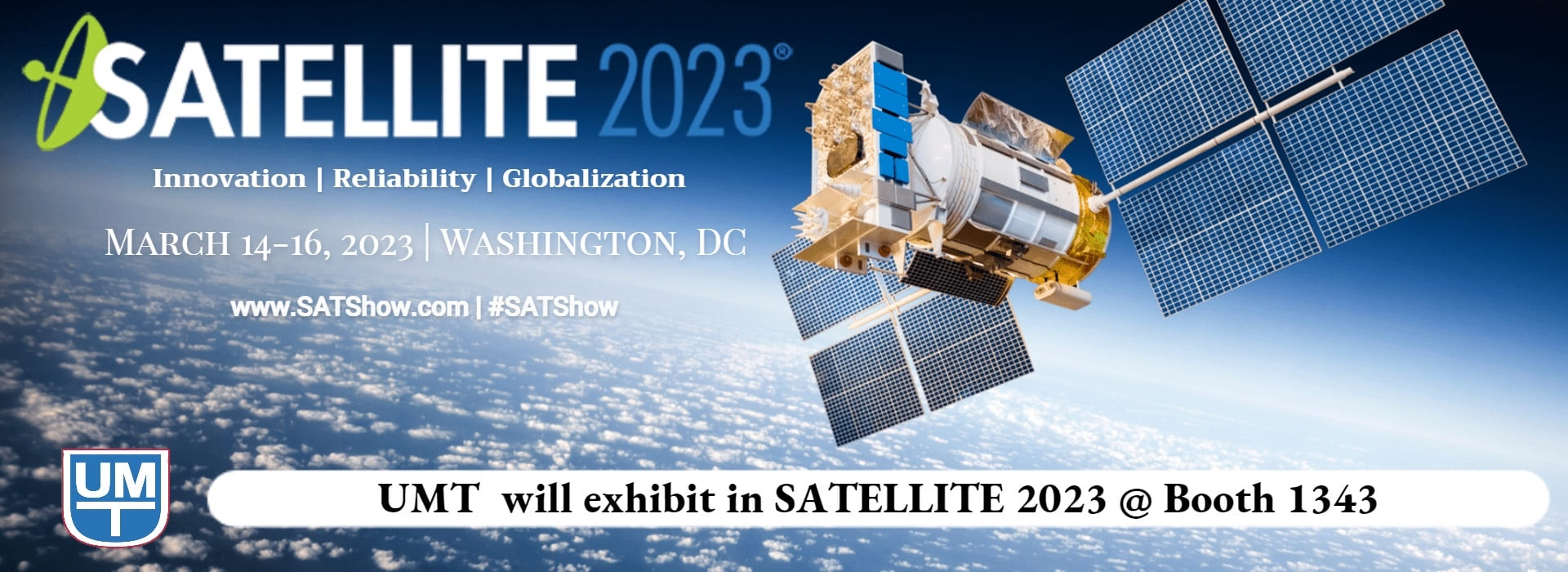 SATELLITE 2023®

Innovation | Reliability | Globalization

MARCH 14-16, 2023 | WASHINGTON, DC

www.SATShow.com | #SATShow

UMT

UMT will exhibit in SATELLITE 2023 @ Booth 1343